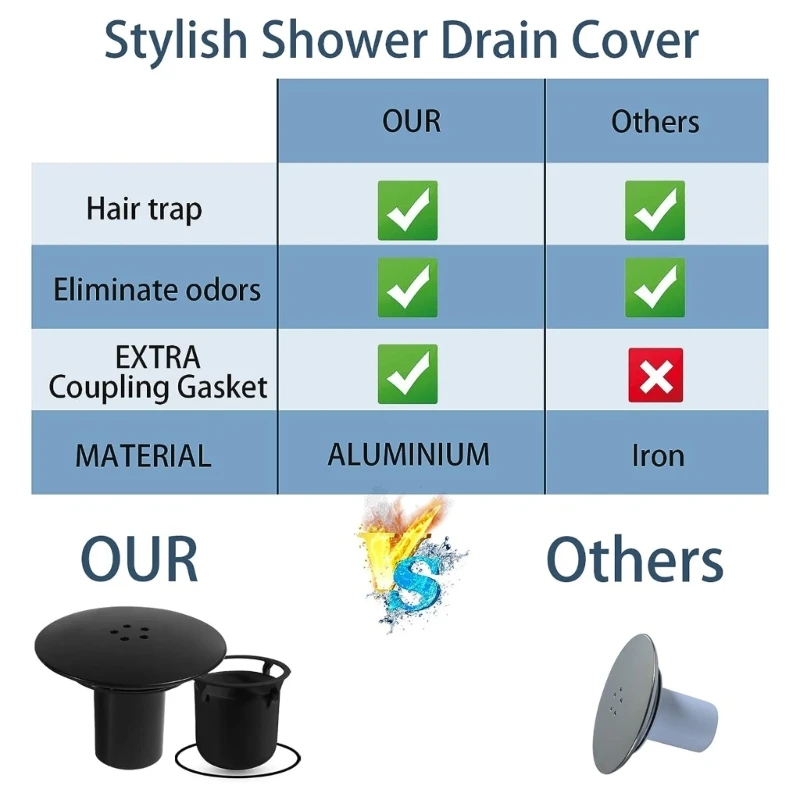 Stylish Shower Drain Cover

| | OUR | Others |
|---|---|---|
| Hair trap | ✓ | ✓ |
| Eliminate odors | ✓ | ✓ |
| EXTRA Coupling Gasket | ✓ | ✗ |
| MATERIAL | ALUMINIUM | Iron |

OUR

VS

Others